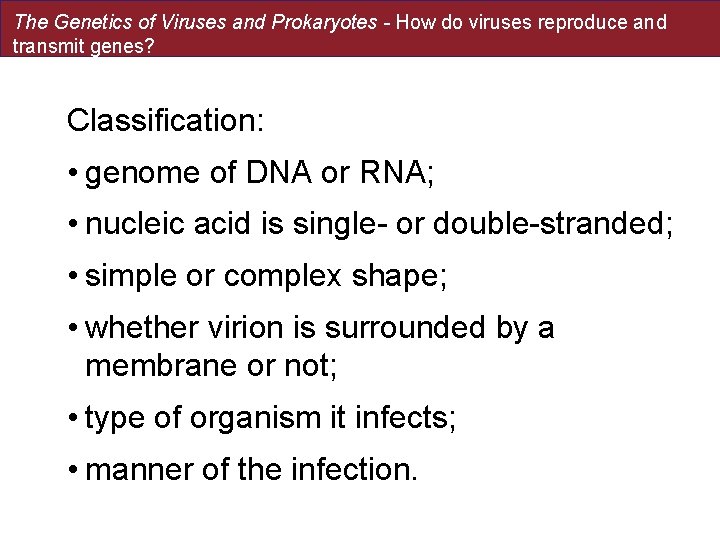 The Genetics of Viruses and Prokaryotes - How do viruses reproduce and transmit genes?

Classification:

• genome of DNA or RNA;

• nucleic acid is single- or double-stranded;

• simple or complex shape;

• whether virion is surrounded by a membrane or not;

• type of organism it infects;

• manner of the infection.